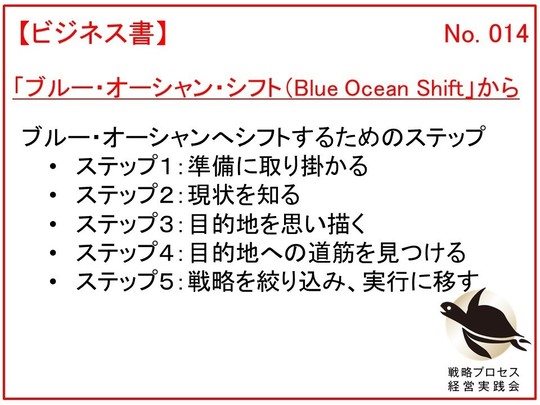 【ビジネス書】 No. 014

「ブルー・オーシャン・シフト（Blue Ocean Shift」から

ブルー・オーシャンへシフトするためのステップ
• ステップ1：準備に取り掛かる
• ステップ2：現状を知る
• ステップ3：目的地を思い描く
• ステップ4：目的地への道筋を見つける
• ステップ5：戦略を絞り込み、実行に移す

戦略プロセス
経営実践会